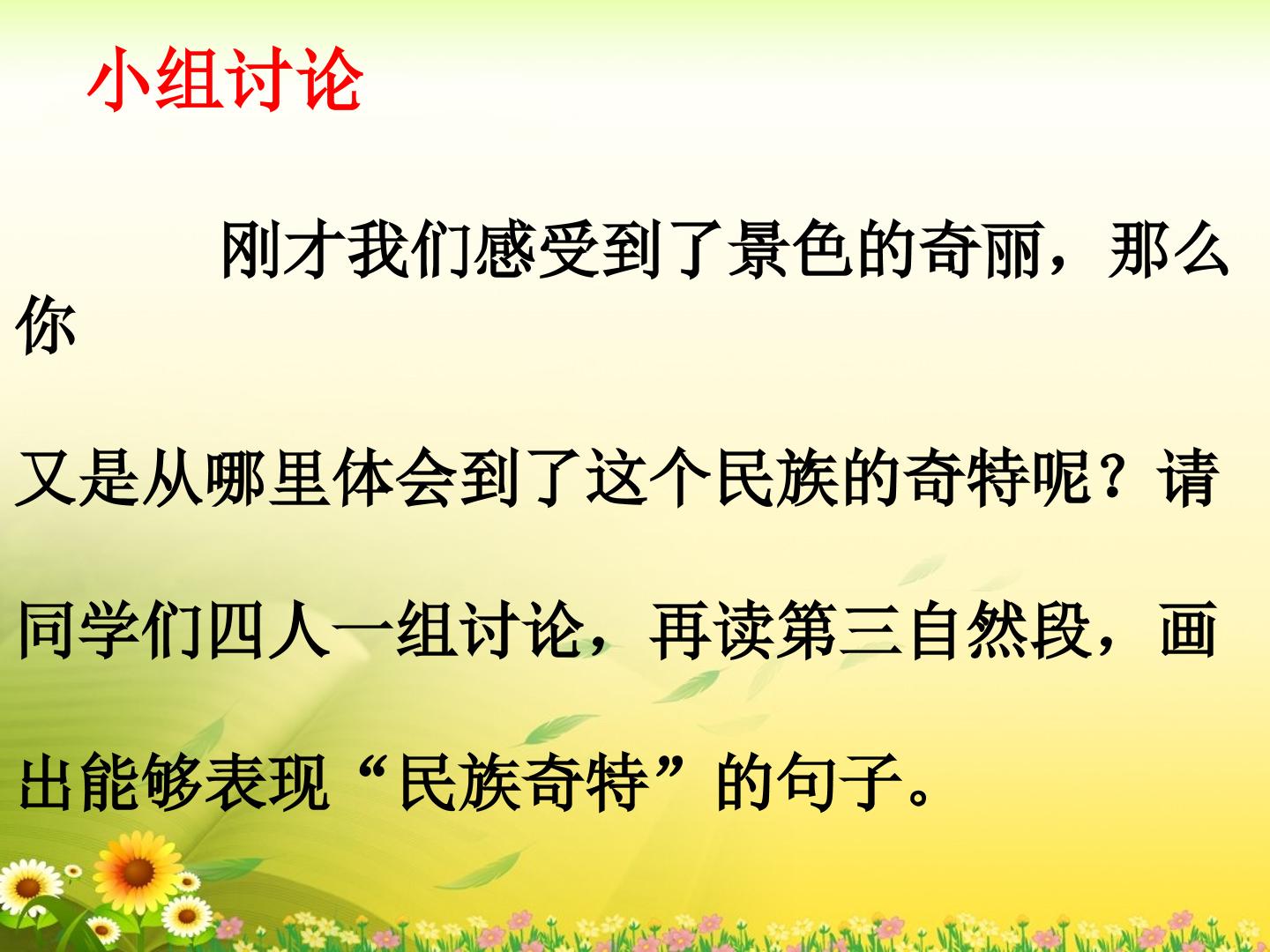 小组讨论

刚才我们感受到了景色的奇丽，那么你又是从哪里体会到了这个民族的奇特呢？请同学们四人一组讨论，再读第三自然段，画出能够表现“民族奇特”的句子。